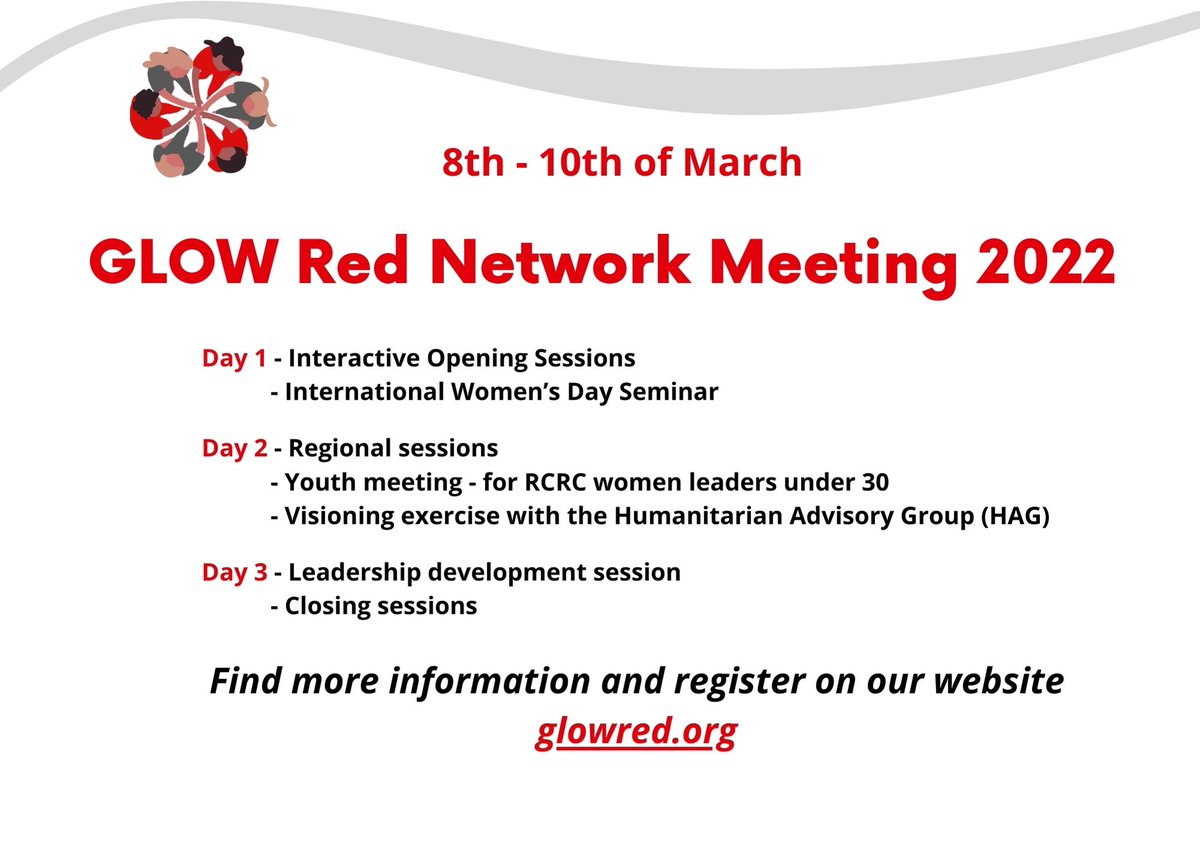 8th - 10th of March

GLOW Red Network Meeting 2022

Day 1 - Interactive Opening Sessions
- International Women's Day Seminar

Day 2 - Regional sessions
- Youth meeting - for RCRC women leaders under 30
- Visioning exercise with the Humanitarian Advisory Group (HAG)

Day 3 - Leadership development session
- Closing sessions

Find more information and register on our website
glowred.org